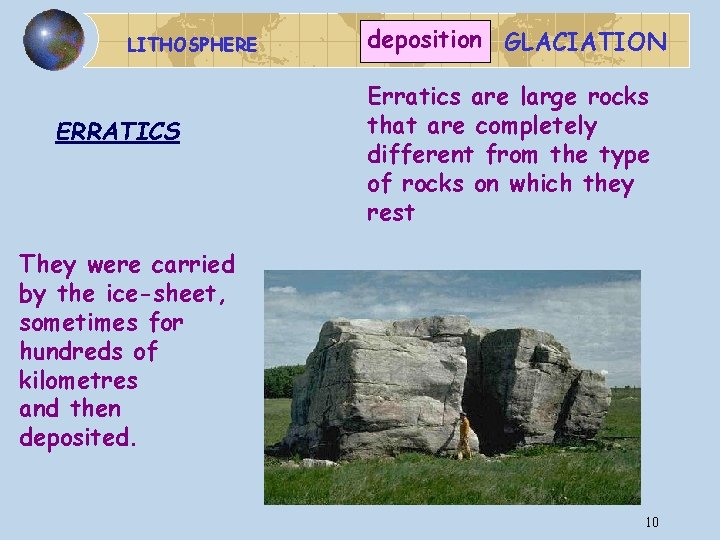 LITHOSPHERE

deposition

GLACIATION

ERRATICS

Erratics are large rocks that are completely different from the type of rocks on which they rest

They were carried by the ice-sheet, sometimes for hundreds of kilometres and then deposited.

10